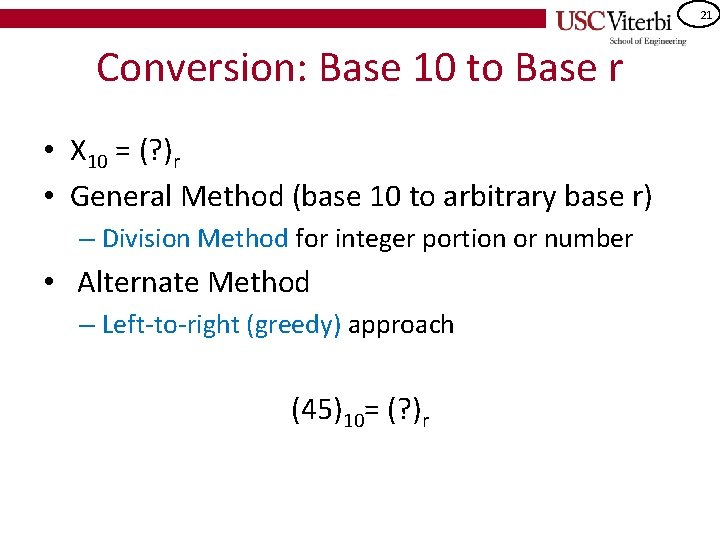 USC Viterbi
School of Engineering

21

Conversion: Base 10 to Base r

• $X_{10} = (?)_r$
• General Method (base 10 to arbitrary base r)
– Division Method for integer portion or number
• Alternate Method
– Left-to-right (greedy) approach

$(45)_{10} = (?)_r$